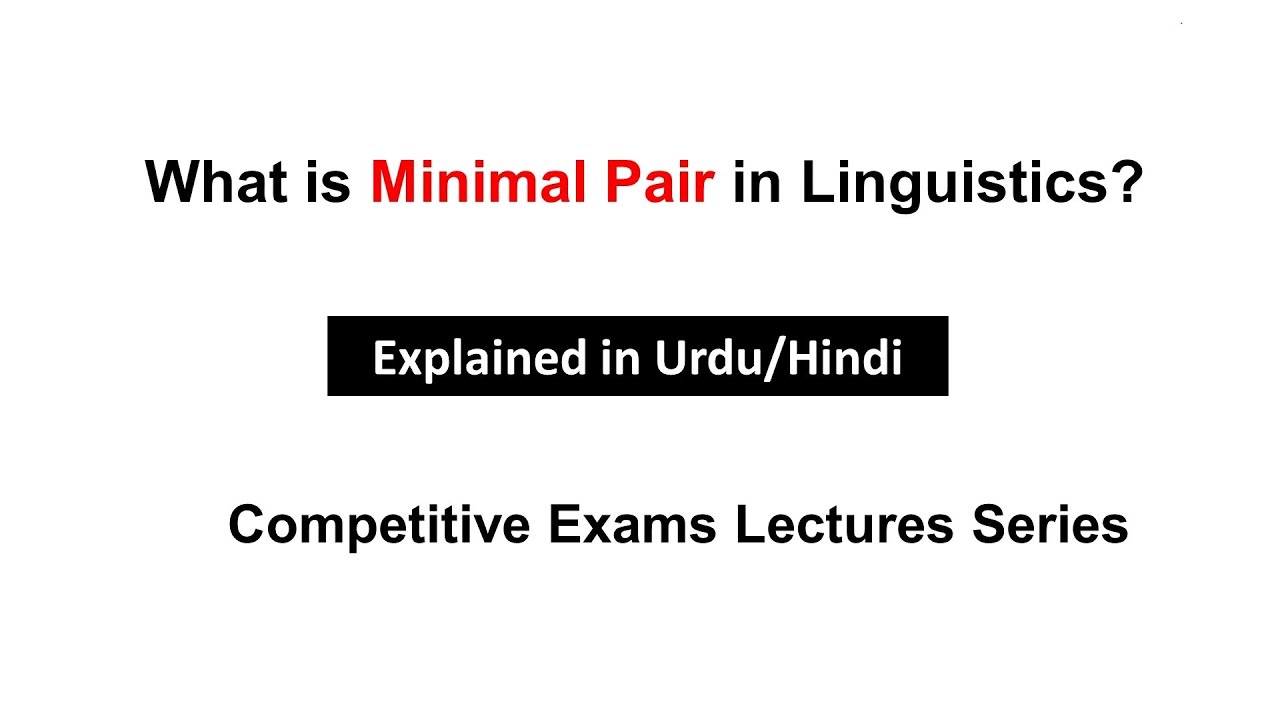 What is Minimal Pair in Linguistics?

Explained in Urdu/Hindi

Competitive Exams Lectures Series